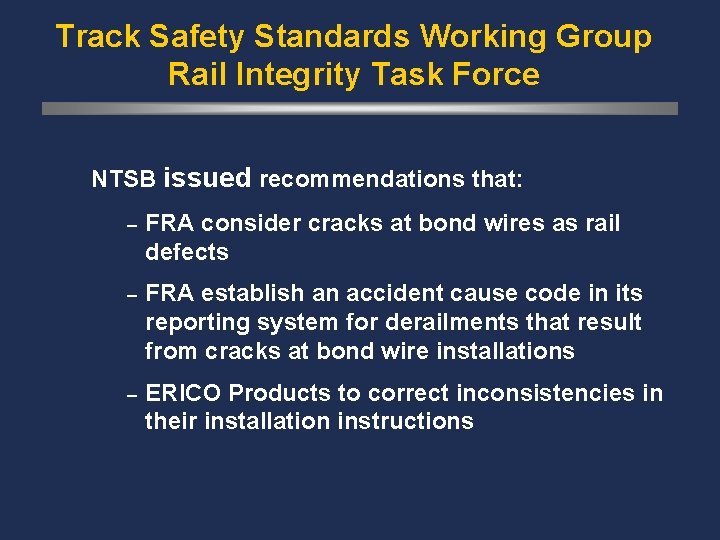 Track Safety Standards Working Group
Rail Integrity Task Force

NTSB issued recommendations that:

– FRA consider cracks at bond wires as rail defects

– FRA establish an accident cause code in its reporting system for derailments that result from cracks at bond wire installations

– ERICO Products to correct inconsistencies in their installation instructions